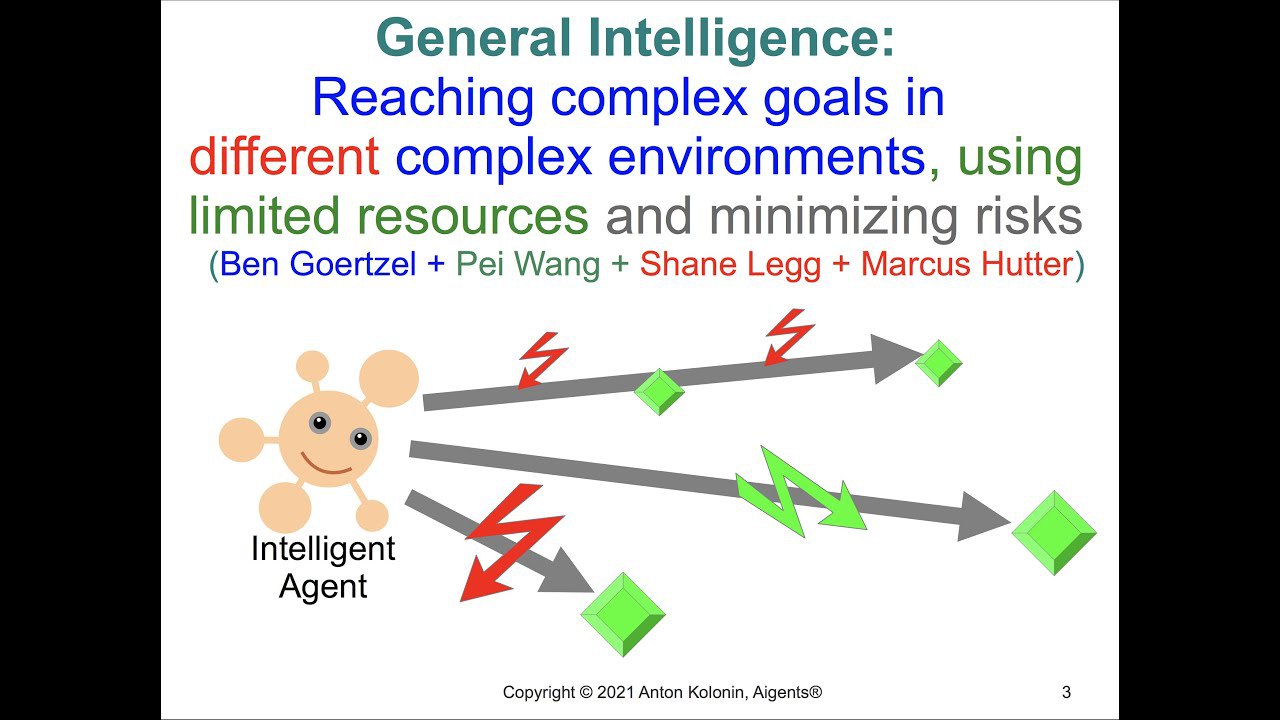 General Intelligence:
Reaching complex goals in different complex environments, using limited resources and minimizing risks
(Ben Goertzel + Pei Wang + Shane Legg + Marcus Hutter)

Intelligent Agent

Copyright © 2021 Anton Kolonin, Aigents®

3